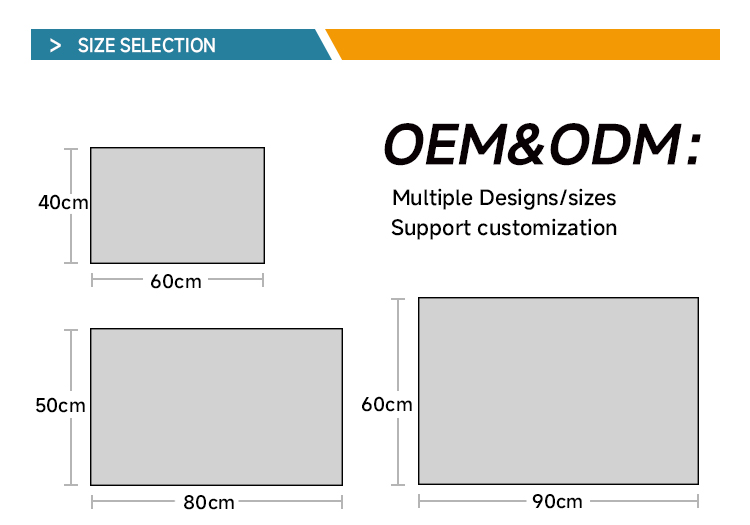 > SIZE SELECTION

OEM&ODM:

Multiple Designs/sizes
Support customization

40cm

60cm

50cm

80cm

60cm

90cm